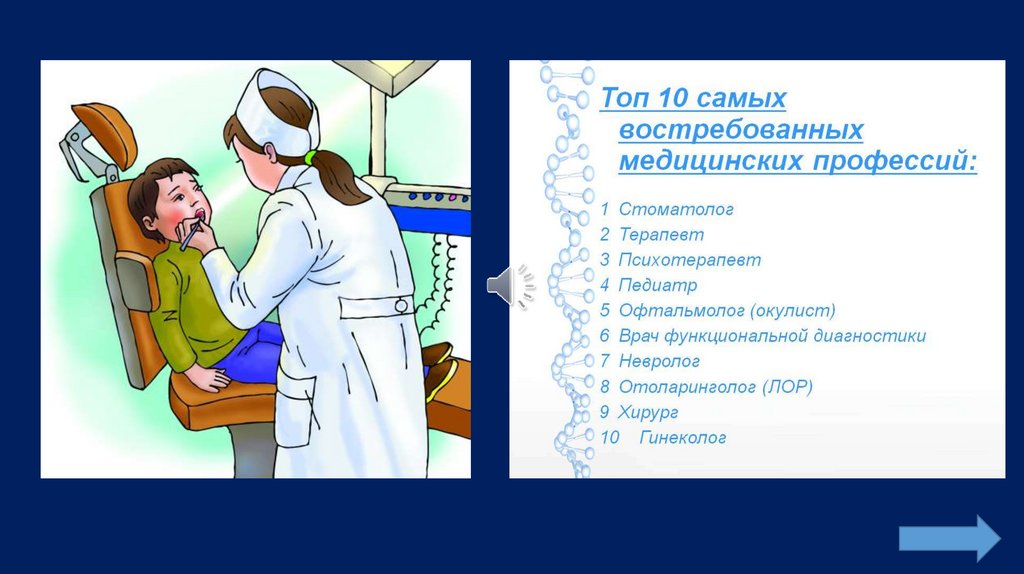 Топ 10 самых востребованных медицинских профессий:

1 Стоматолог
2 Терапевт
3 Психотерапевт
4 Педиатр
5 Офтальмолог (окулист)
6 Врач функциональной диагностики
7 Невролог
8 Отоларинголог (ЛОР)
9 Хирург
10 Гинеколог